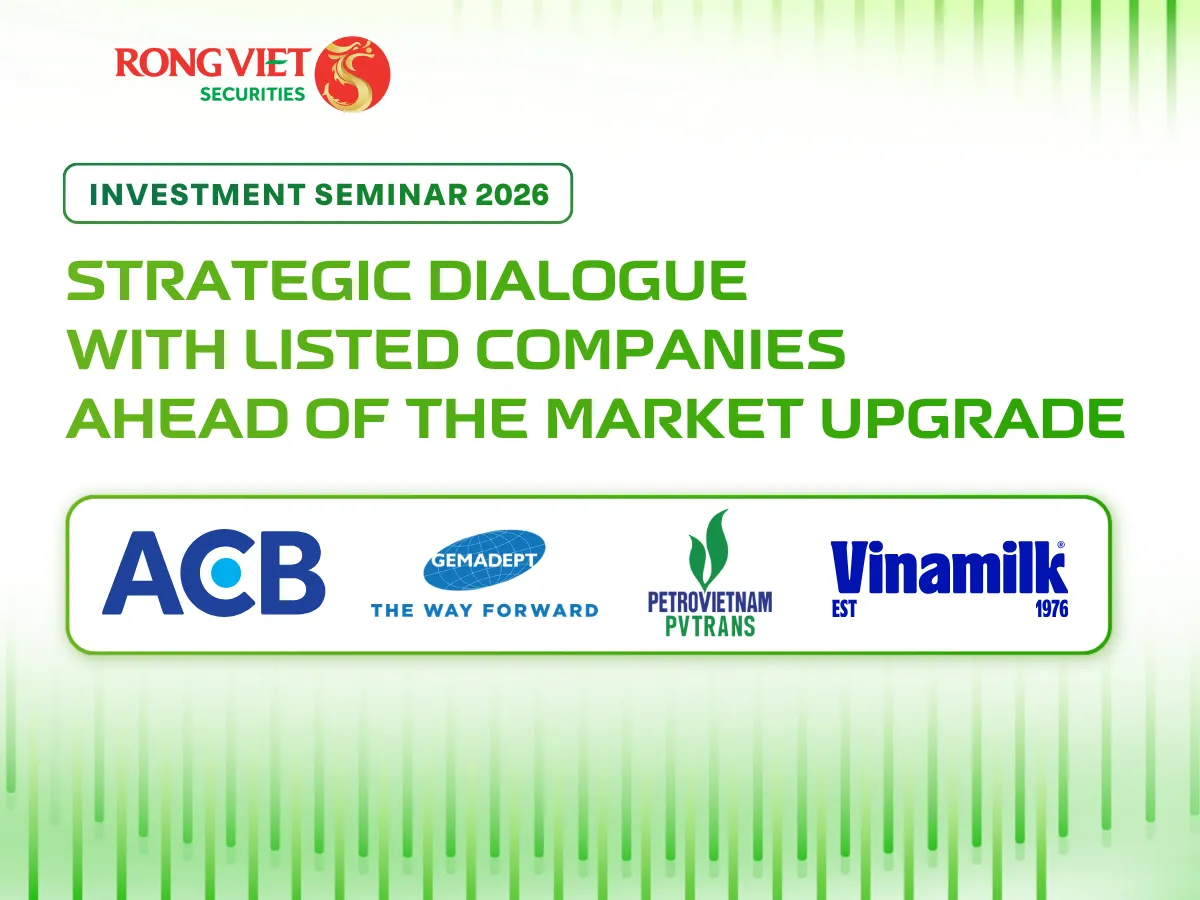 RONG VIET
SECURITIES

INVESTMENT SEMINAR 2026

STRATEGIC DIALOGUE
WITH LISTED COMPANIES
AHEAD OF THE MARKET UPGRADE

ACB

GEMADEPT
THE WAY FORWARD

PETROVIETNAM
PVTRANS

Vinamilk®
EST 1976